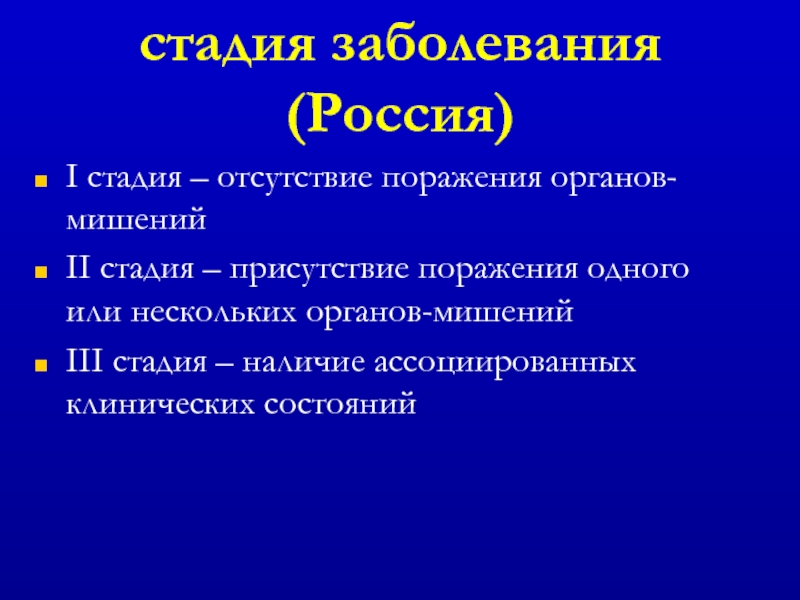 стадия заболевания (Россия)

I стадия – отсутствие поражения органов-мишений

II стадия – присутствие поражения одного или нескольких органов-мишений

III стадия – наличие ассоциированных клинических состояний